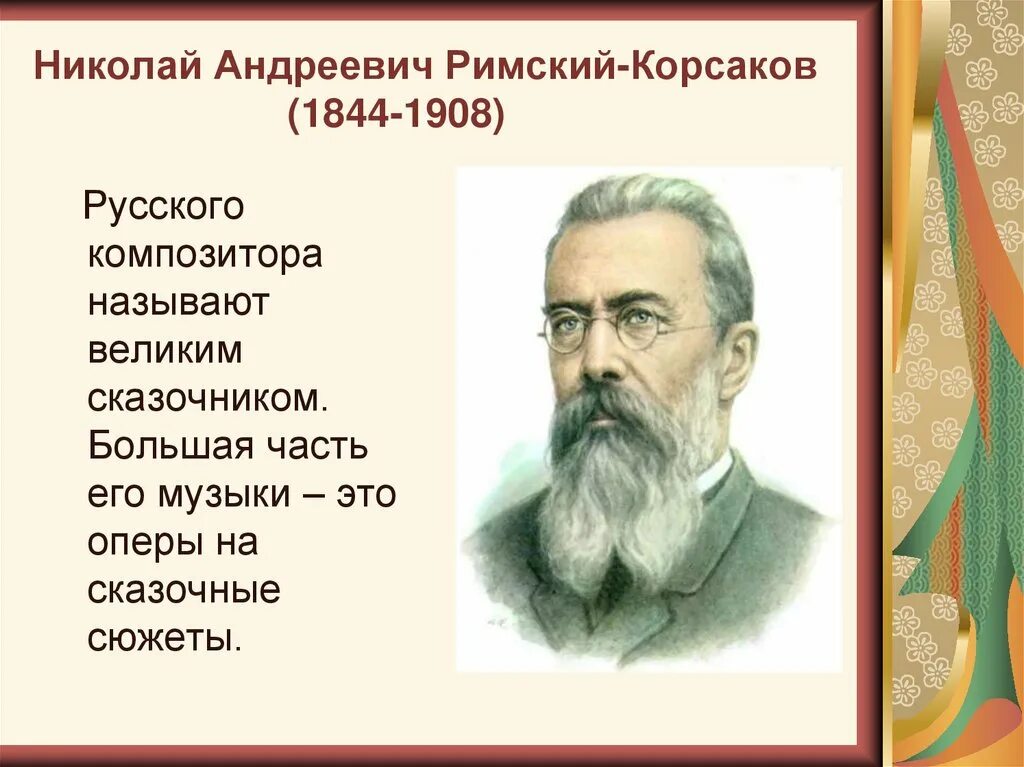 Николай Андреевич Римский-Корсаков
(1844-1908)

Русского композитора называют великим сказочником. Большая часть его музыки – это оперы на сказочные сюжеты.